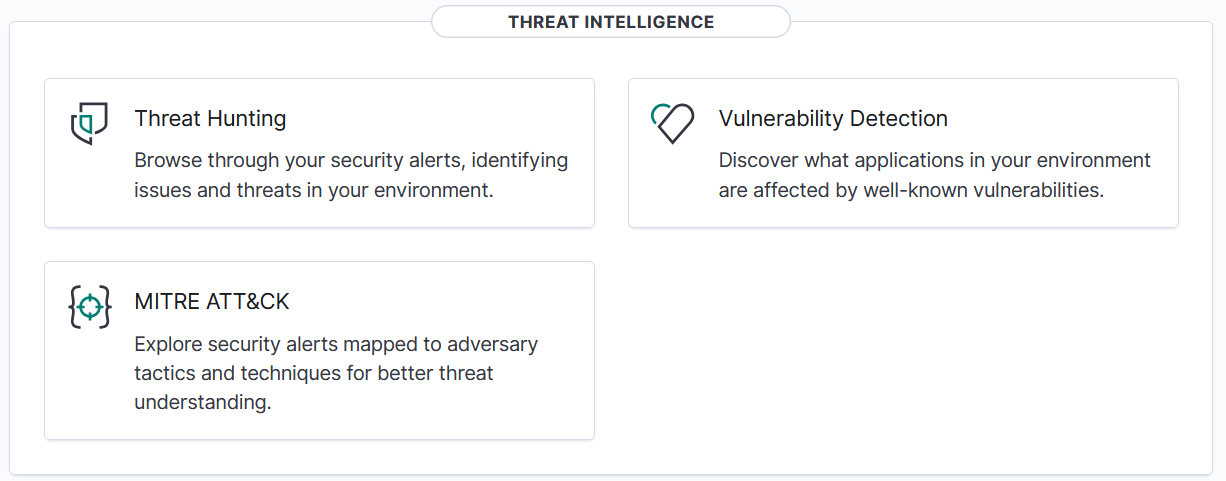 THREAT INTELLIGENCE

Threat Hunting

Browse through your security alerts, identifying issues and threats in your environment.

Vulnerability Detection

Discover what applications in your environment are affected by well-known vulnerabilities.

MITRE ATT&CK

Explore security alerts mapped to adversary tactics and techniques for better threat understanding.